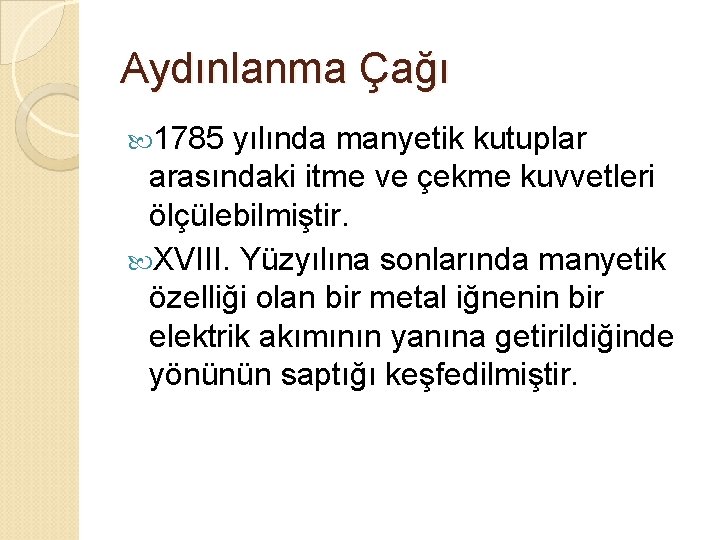 Aydınlanma Çağı

1785 yılında manyetik kutuplar arasındaki itme ve çekme kuvvetleri ölçülebilmiştir.

XVIII. Yüzyılına sonlarında manyetik özelliği olan bir metal iğnenin bir elektrik akımının yanına getirildiğinde yönünün saptığı keşfedilmiştir.